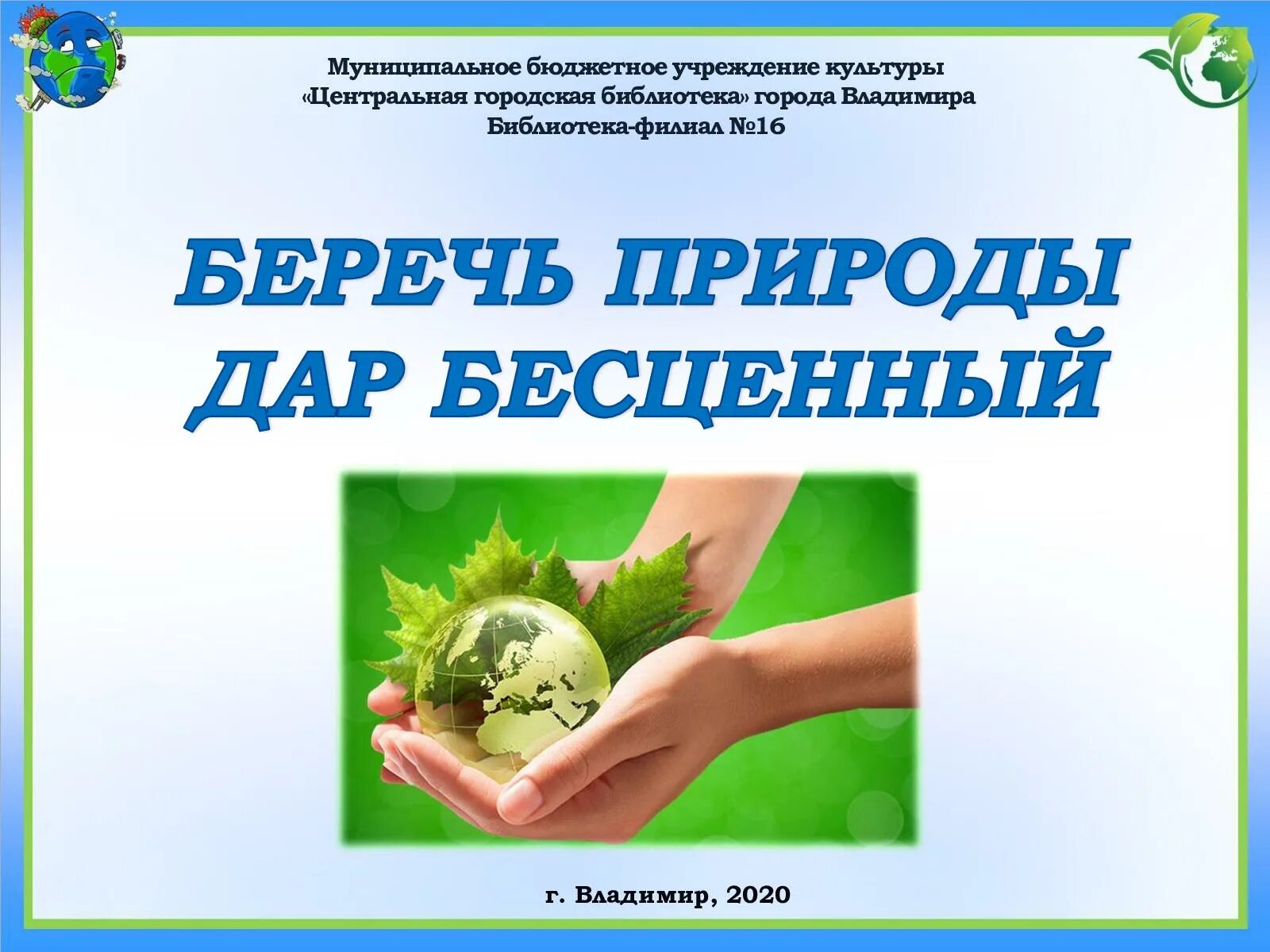 Муниципальное бюджетное учреждение культуры
«Центральная городская библиотека» города Владимира
Библиотека-филиал №16

БЕРЕЧЬ ПРИРОДЫ ДАР БЕСЦЕННЫЙ

г. Владимир, 2020